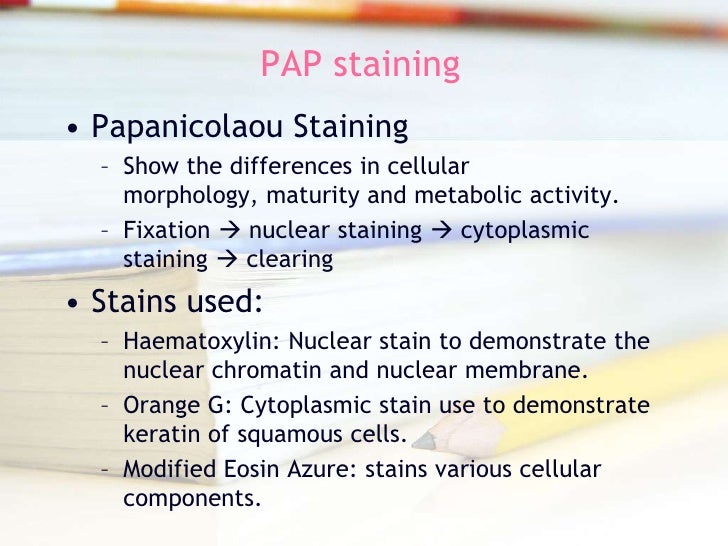 PAP staining

• Papanicolaou Staining

– Show the differences in cellular morphology, maturity and metabolic activity.

– Fixation → nuclear staining → cytoplasmic staining → clearing

• Stains used:

– Haematoxylin: Nuclear stain to demonstrate the nuclear chromatin and nuclear membrane.

– Orange G: Cytoplasmic stain use to demonstrate keratin of squamous cells.

– Modified Eosin Azure: stains various cellular components.